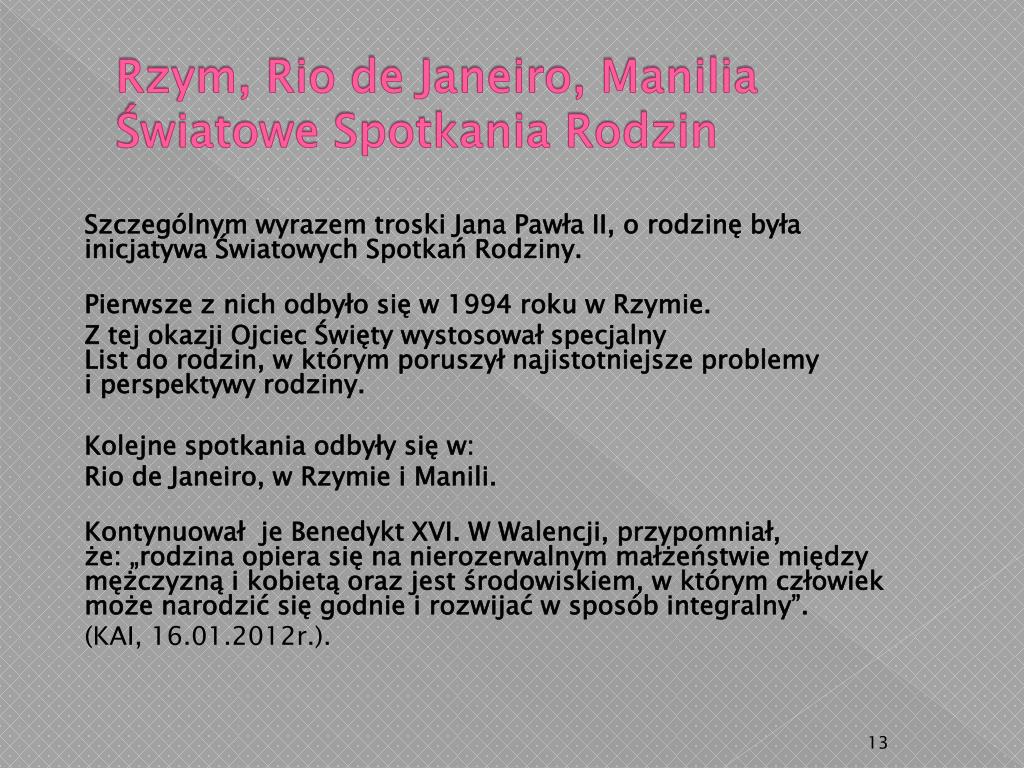 Rzym, Rio de Janeiro, Manilia
Światowe Spotkania Rodzin

Szczególnym wyrazem troski Jana Pawła II, o rodzinę była inicjatywa Światowych Spotkań Rodziny.

Pierwsze z nich odbyło się w 1994 roku w Rzymie.

Z tej okazji Ojciec Święty wystosował specjalny
List do rodzin, w którym poruszył najistotniejsze problemy i perspektywy rodziny.

Kolejne spotkania odbyły się w:

Rio de Janeiro, w Rzymie i Manili.

Kontynuował je Benedykt XVI. W Walencji, przypomniał, że: „rodzina opiera się na nierozerwalnym małżeństwie między mężczyzną i kobietą oraz jest środowiskiem, w którym człowiek może narodzić się godnie i rozwijać w sposób integralny”.

(KAI, 16.01.2012r.).

13